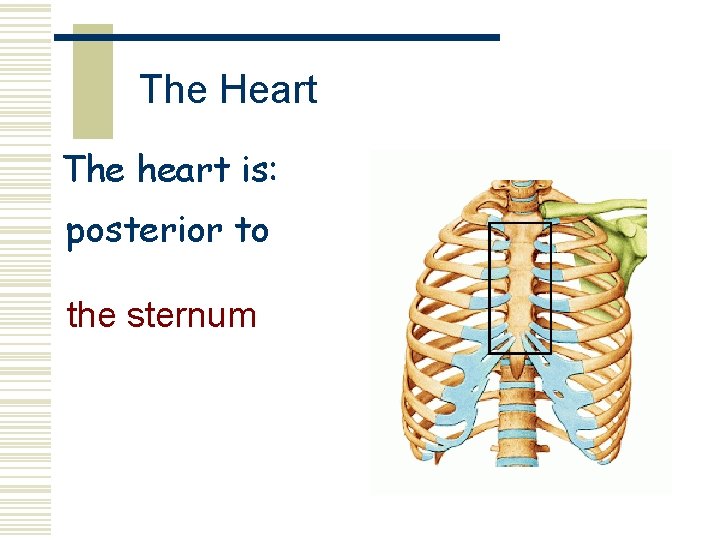 The Heart

The heart is:

posterior to

the sternum